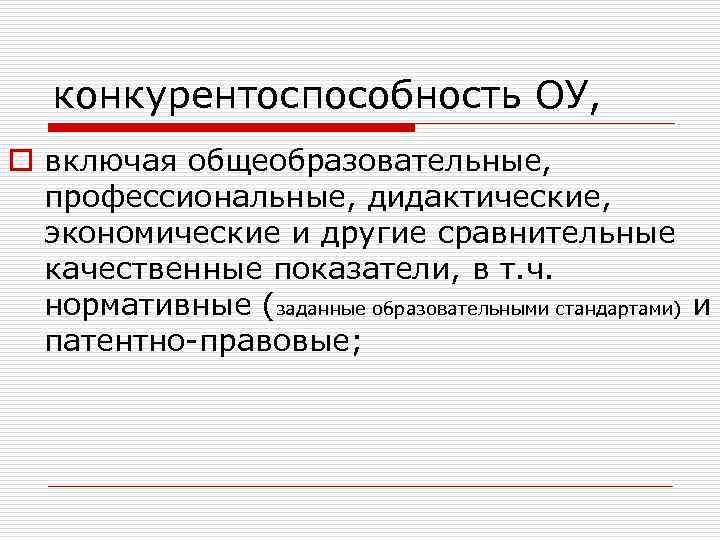 конкурентоспособность ОУ,

включая общеобразовательные, профессиональные, дидактические, экономические и другие сравнительные качественные показатели, в т.ч. нормативные (заданные образовательными стандартами) и патентно-правовые;